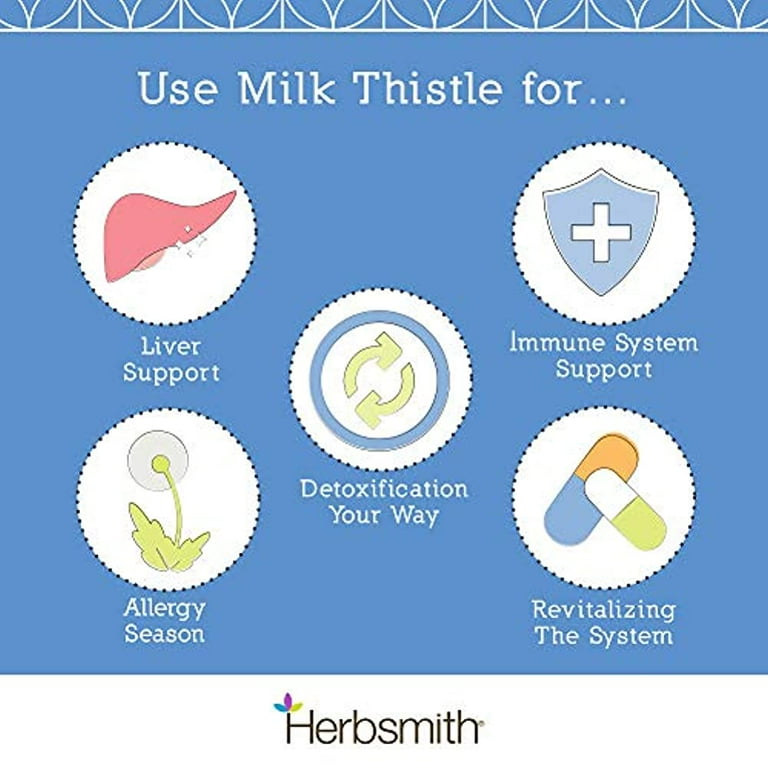 Use Milk Thistle for...

Liver Support

Immune System Support

Detoxification Your Way

Allergy Season

Revitalizing The System

Herbsmith